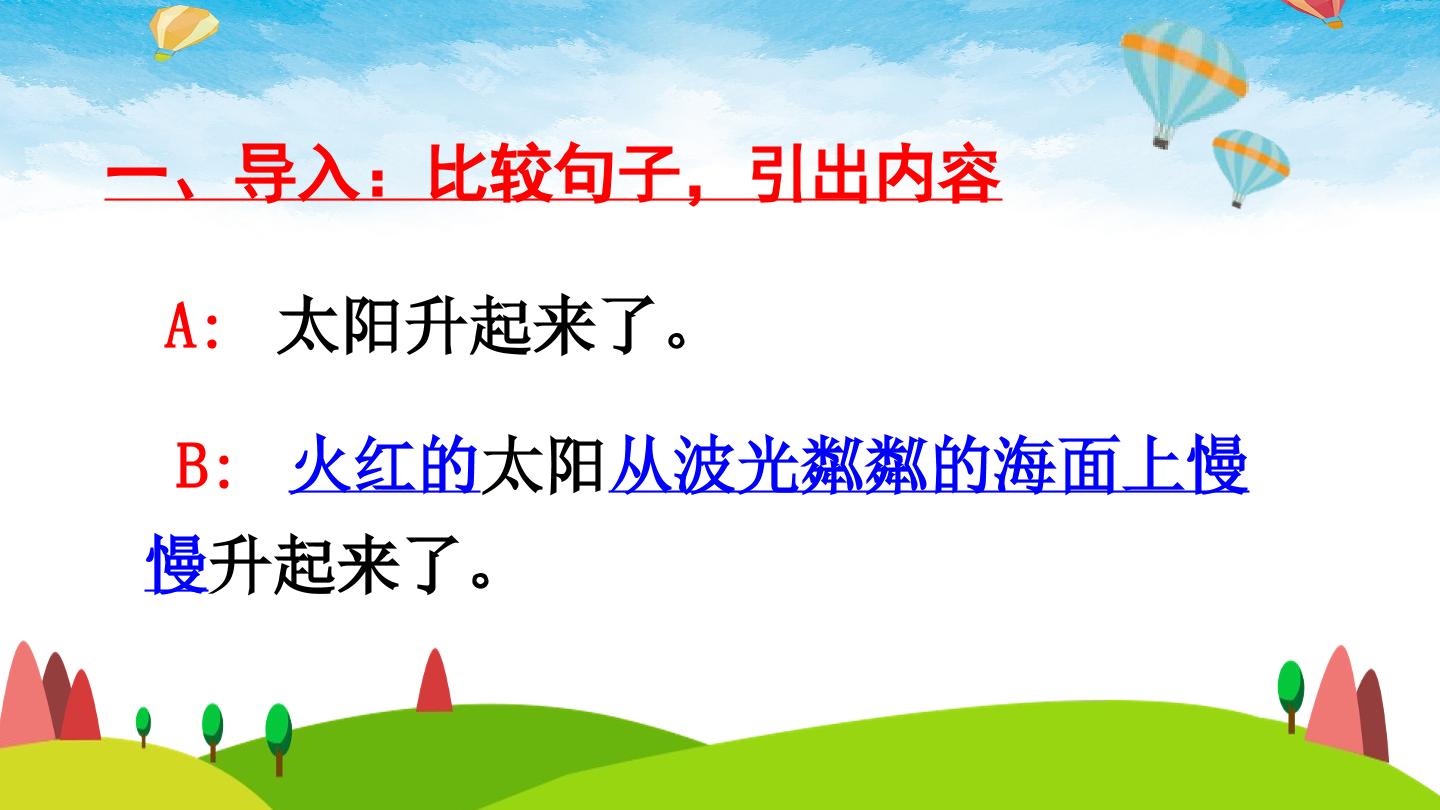 一、导入：比较句子，引出内容

A: 太阳升起来了。

B: 火红的太阳从波光粼粼的海面上慢慢升起来了。